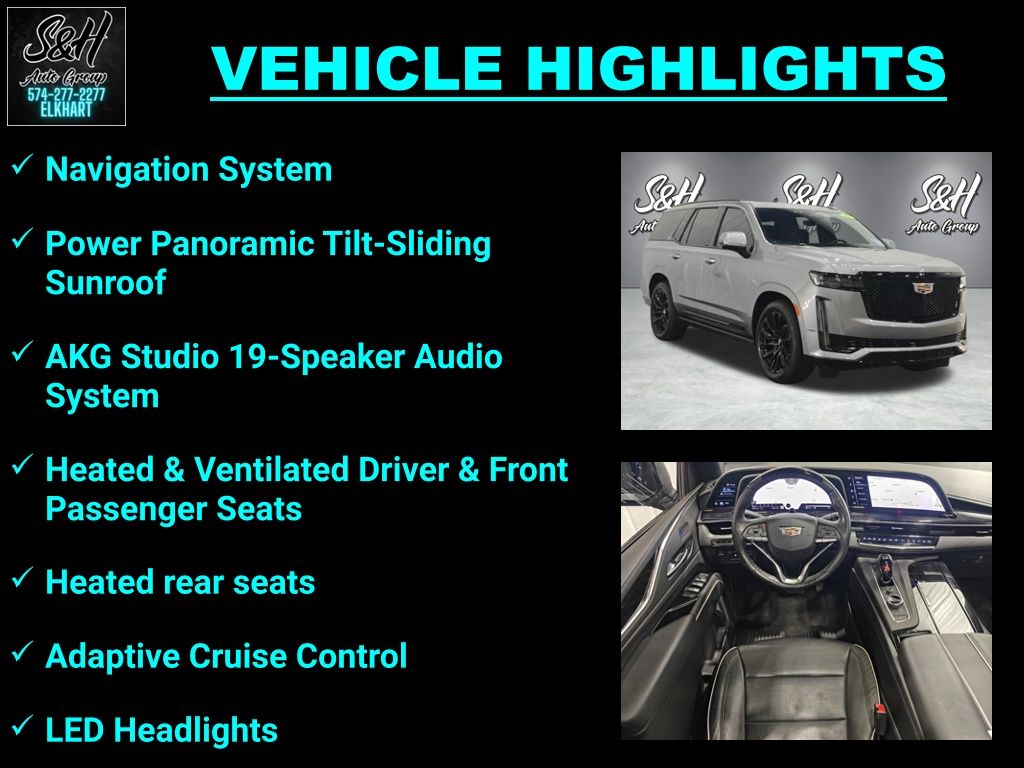 S&H
Auto Group
574-277-2277
ELKHART

VEHICLE HIGHLIGHTS

✓ Navigation System

✓ Power Panoramic Tilt-Sliding Sunroof

✓ AKG Studio 19-Speaker Audio System

✓ Heated & Ventilated Driver & Front Passenger Seats

✓ Heated rear seats

✓ Adaptive Cruise Control

✓ LED Headlights

S&H Auto Group S&H S&H Auto Group